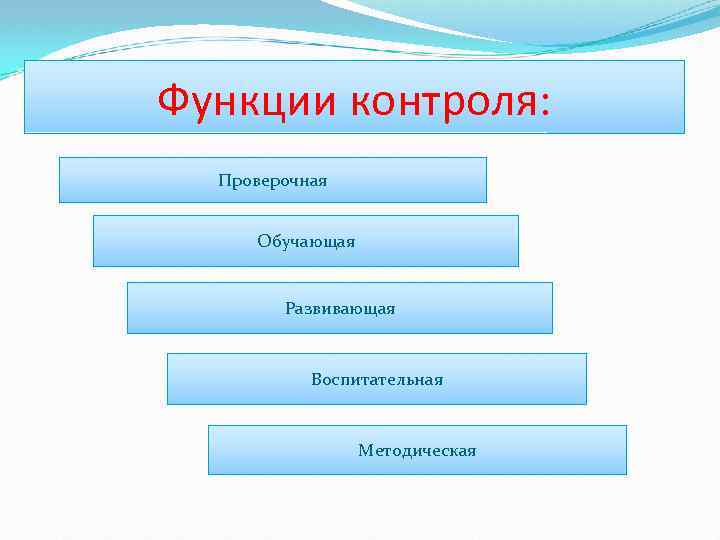 Функции контроля:

Проверочная

Обучающая

Развивающая

Воспитательная

Методическая